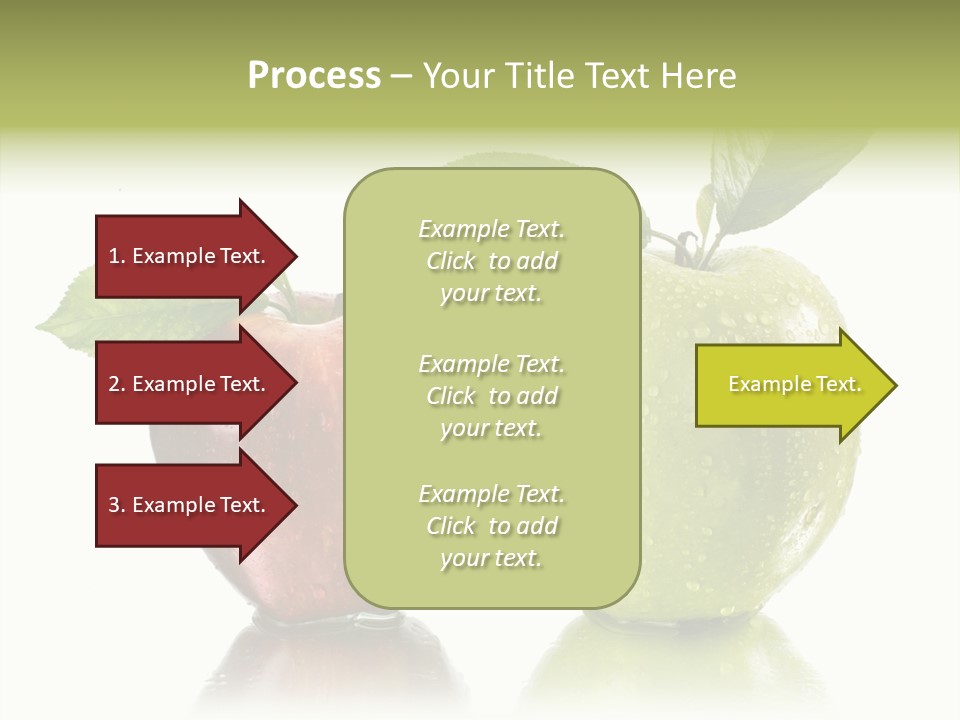 Process – Your Title Text Here

1. Example Text.

2. Example Text.

3. Example Text.

Example Text. Click to add your text.

Example Text. Click to add your text.

Example Text. Click to add your text.

Example Text.